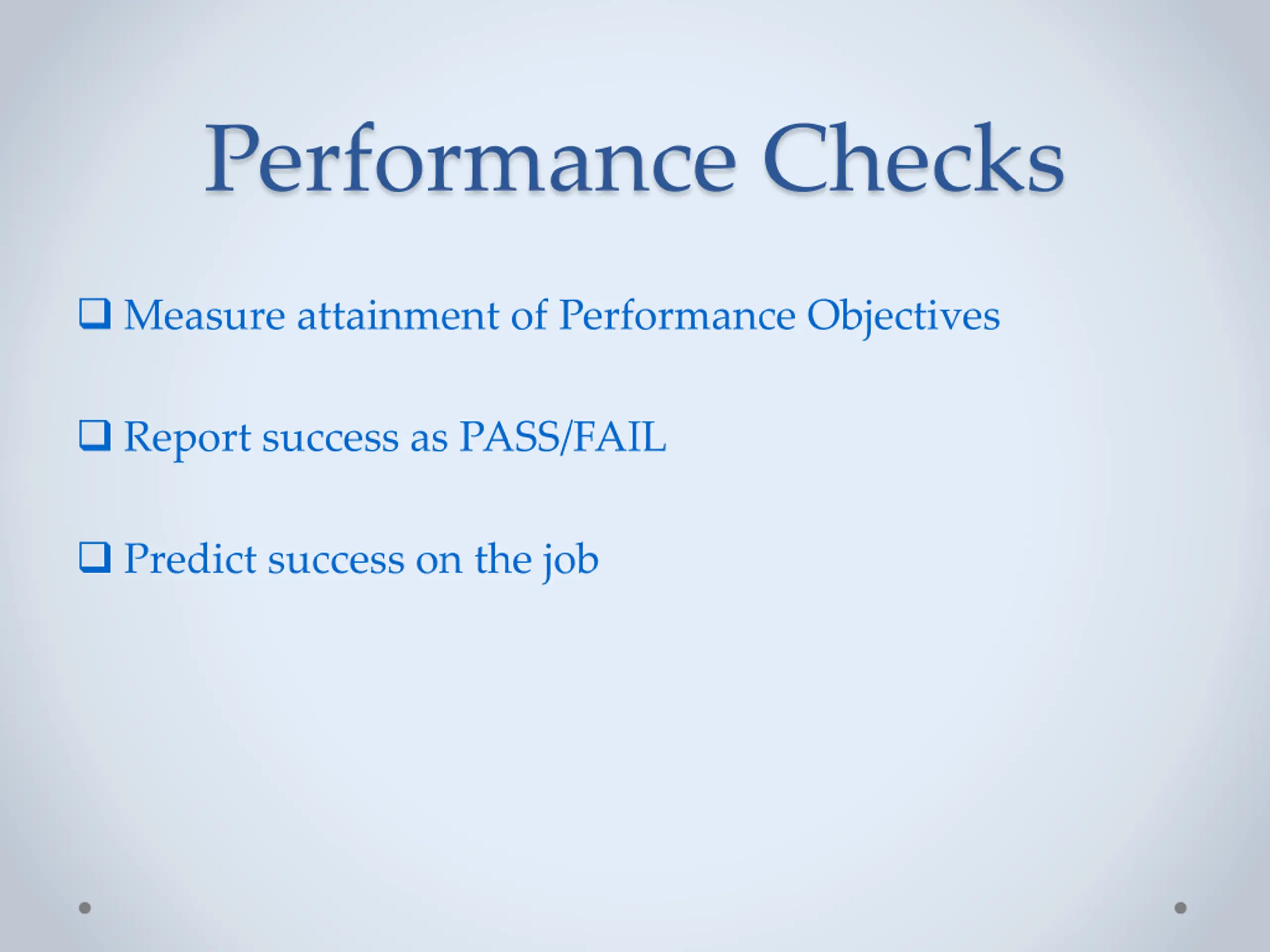 Performance Checks

❑ Measure attainment of Performance Objectives

❑ Report success as PASS/FAIL

❑ Predict success on the job